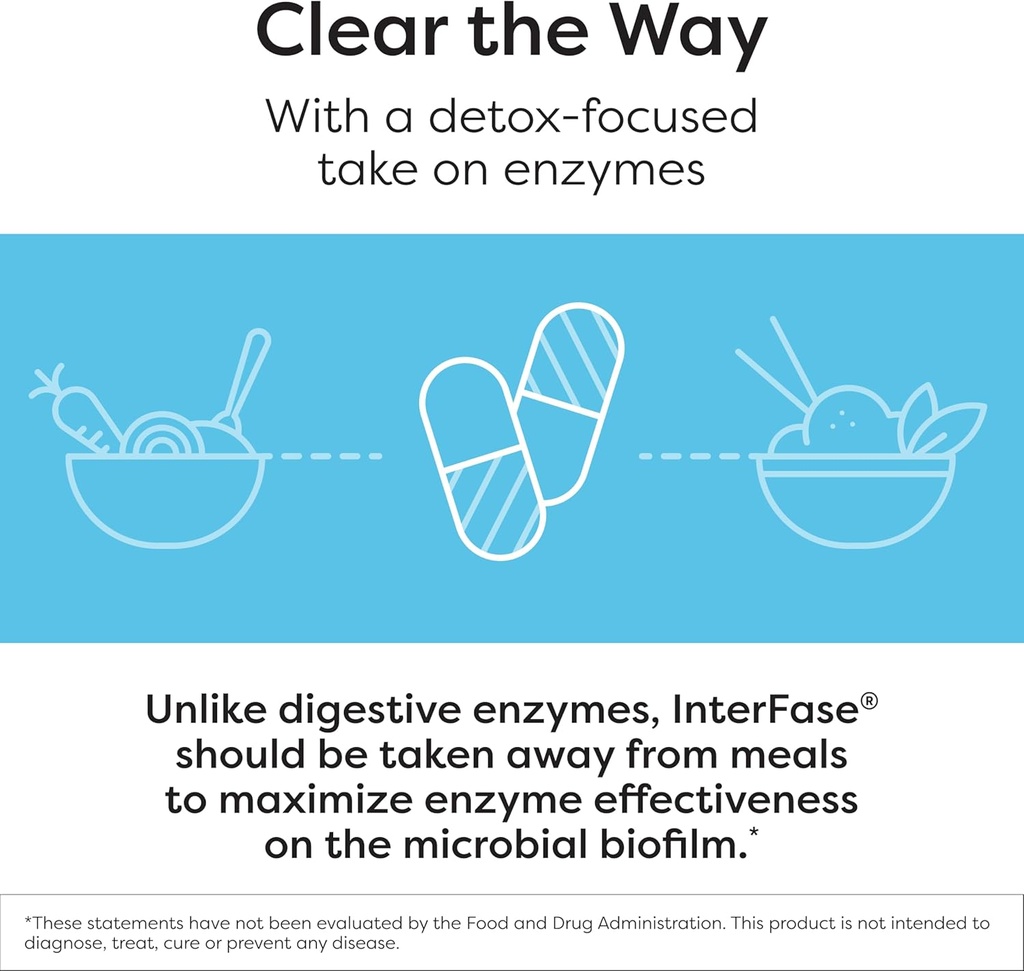 Clear the Way

With a detox-focused take on enzymes

Unlike digestive enzymes, InterFase® should be taken away from meals to maximize enzyme effectiveness on the microbial biofilm.*

*These statements have not been evaluated by the Food and Drug Administration. This product is not intended to diagnose, treat, cure or prevent any disease.